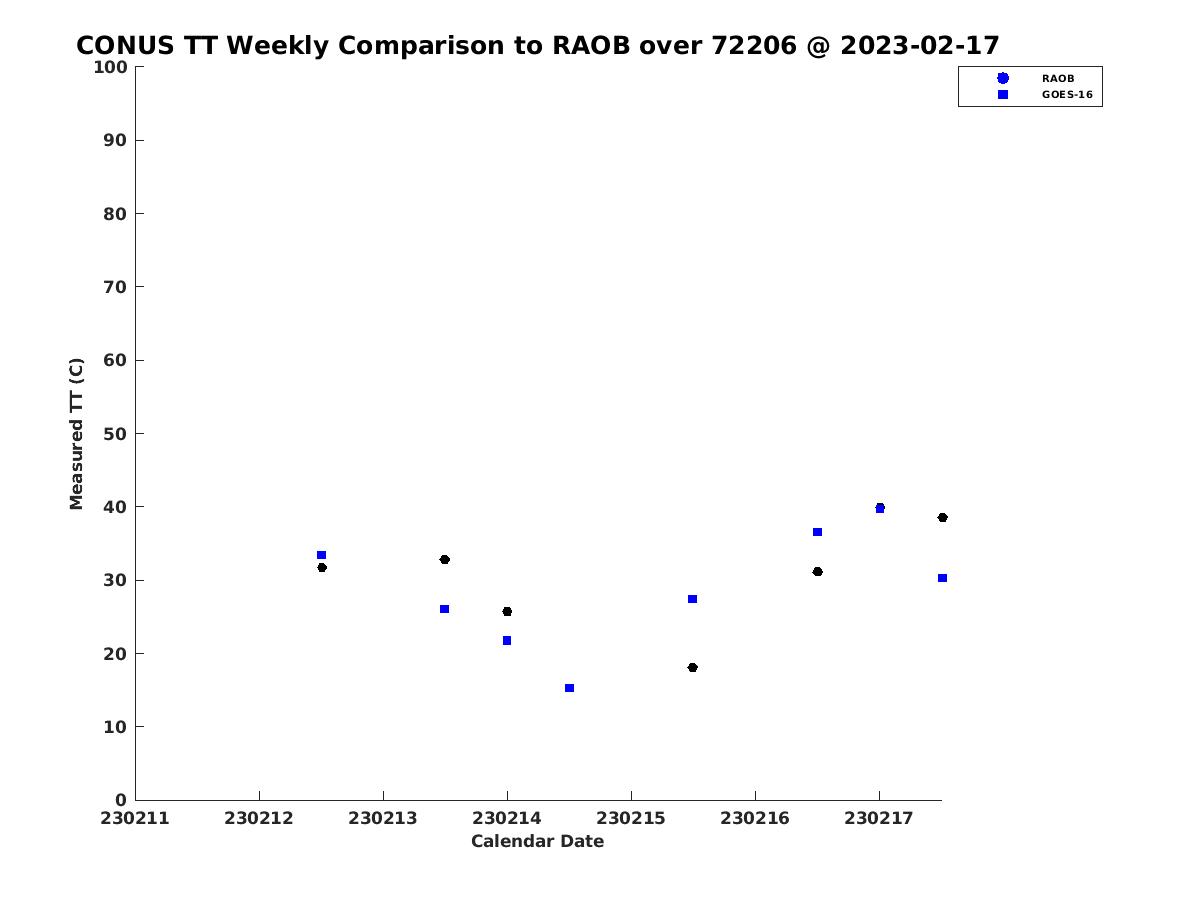 CONUS TT Weekly Comparison to RAOB over 72206 @ 2023-02-17

RAOB
GOES-16

Measured TT (C)

100
90
80
70
60
50
40
30
20
10
0

230211 230212 230213 230214 230215 230216 230217

Calendar Date